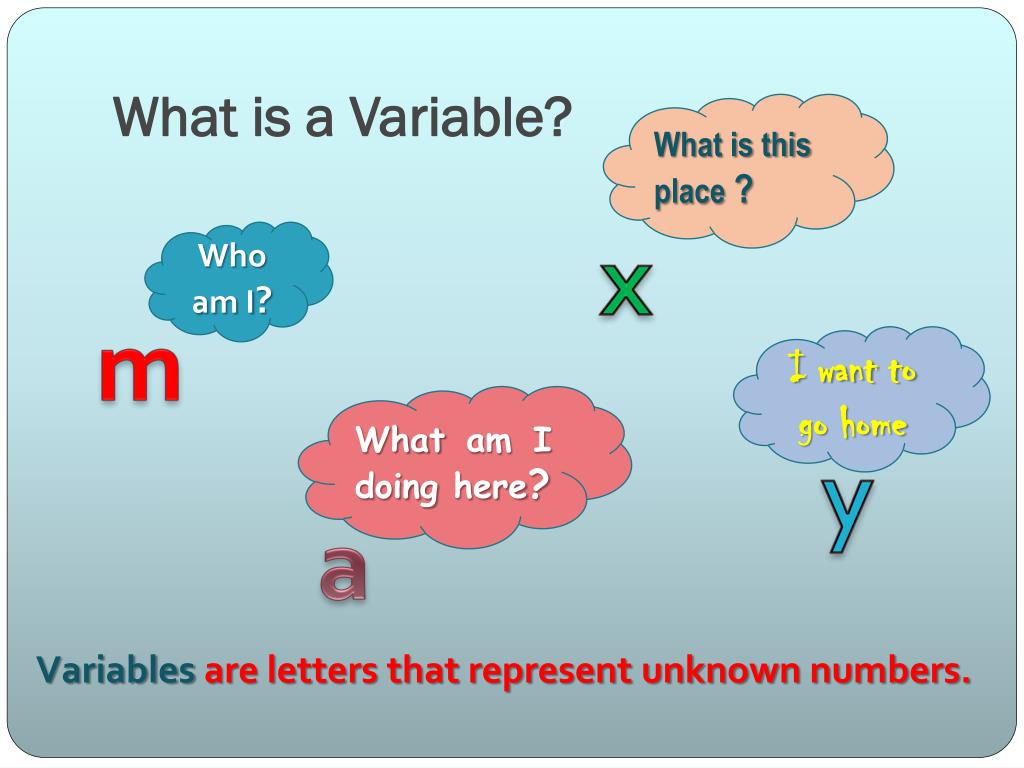 What is a Variable?

What is this place ?

Who am I?

x

m

I want to go home

What am I doing here?

y

a

Variables are letters that represent unknown numbers.